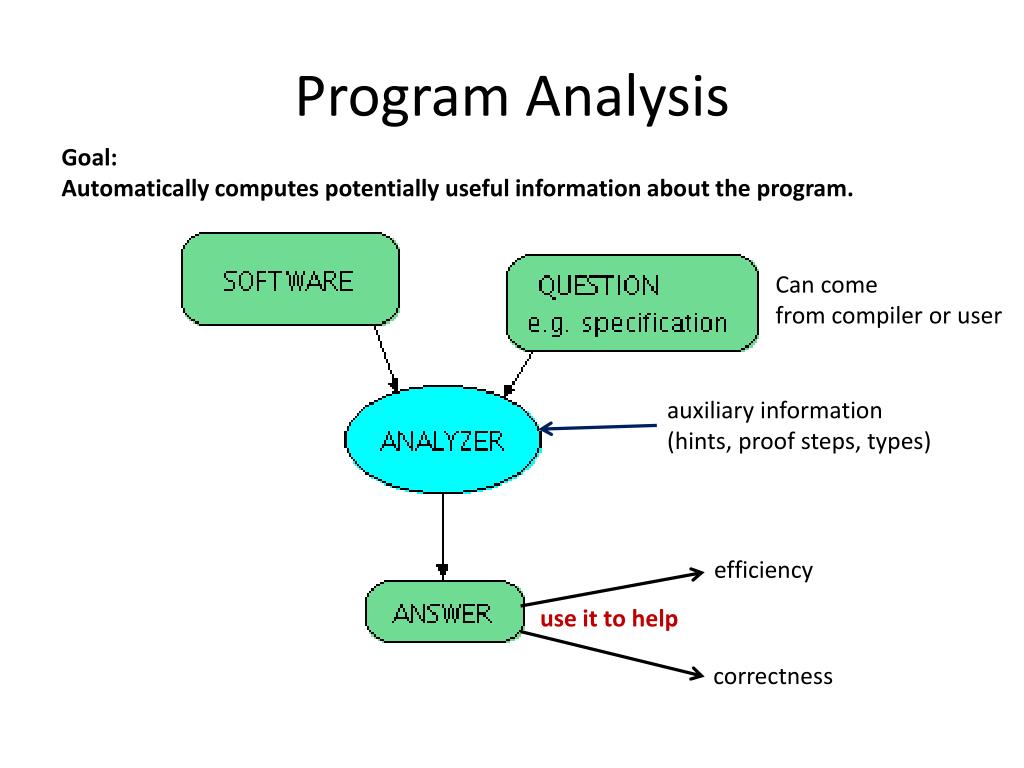 Program Analysis

Goal:
Automatically computes potentially useful information about the program.

SOFTWARE

QUESTION
e.g. specification

Can come
from compiler or user

ANALYZER

auxiliary information
(hints, proof steps, types)

ANSWER

use it to help

efficiency

correctness